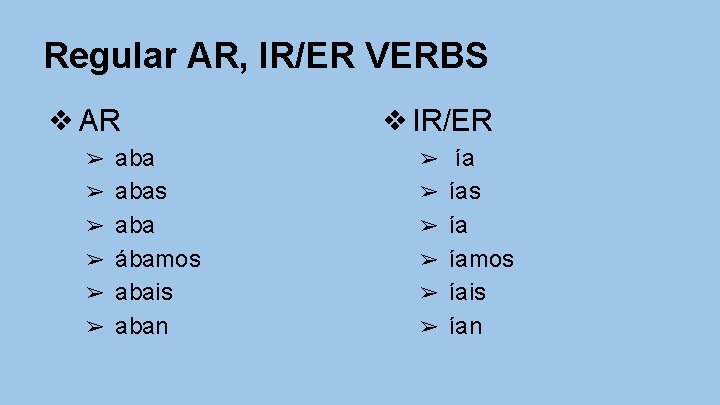 Regular AR, IR/ER VERBS

❖ AR
➢ aba
➢ abas
➢ aba
➢ ábamos
➢ abais
➢ aban

❖ IR/ER
➢ ía
➢ ías
➢ ía
➢ íamos
➢ íais
➢ ían